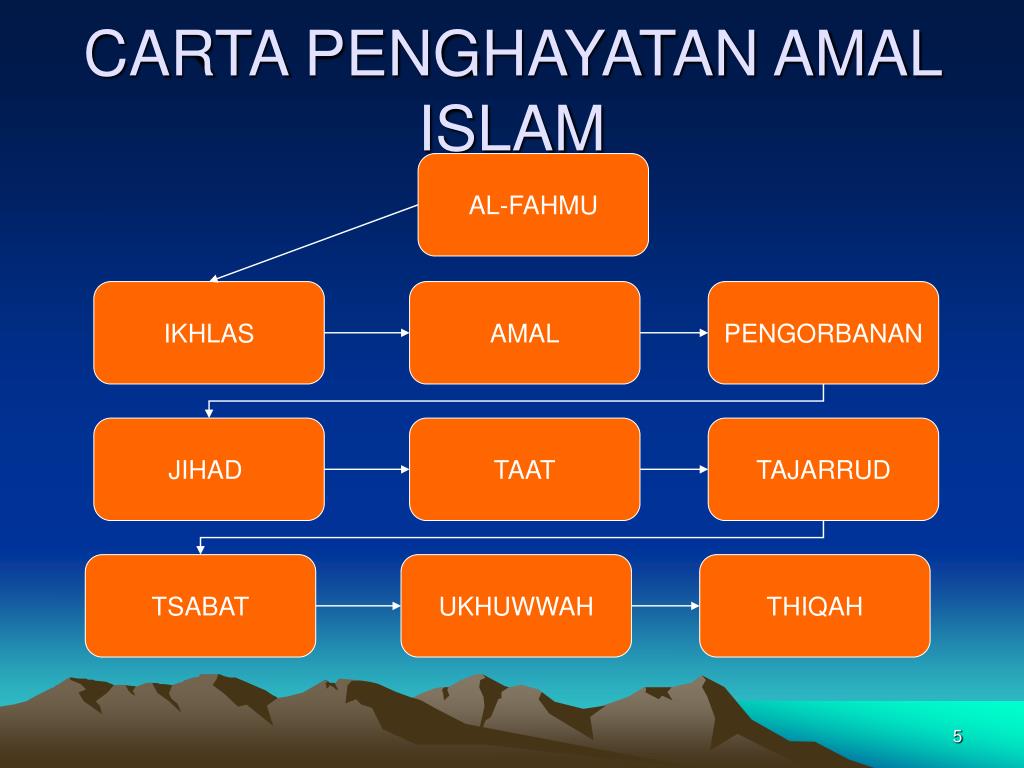 CARTA PENGHAYATAN AMAL ISLAM

AL-FAHMU

IKHLAS

AMAL

PENGORBANAN

JIHAD

TAAT

TAJARRUD

TSABAT

UKHUWWAH

THIQAH

5